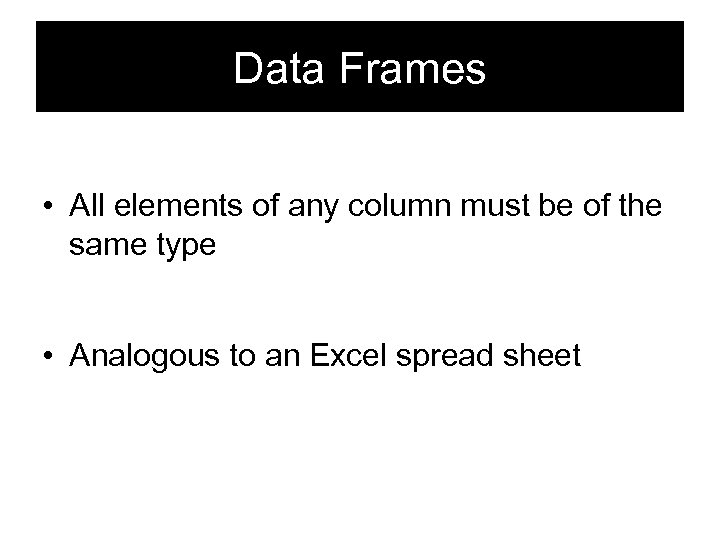 Data Frames

• All elements of any column must be of the same type

• Analogous to an Excel spread sheet